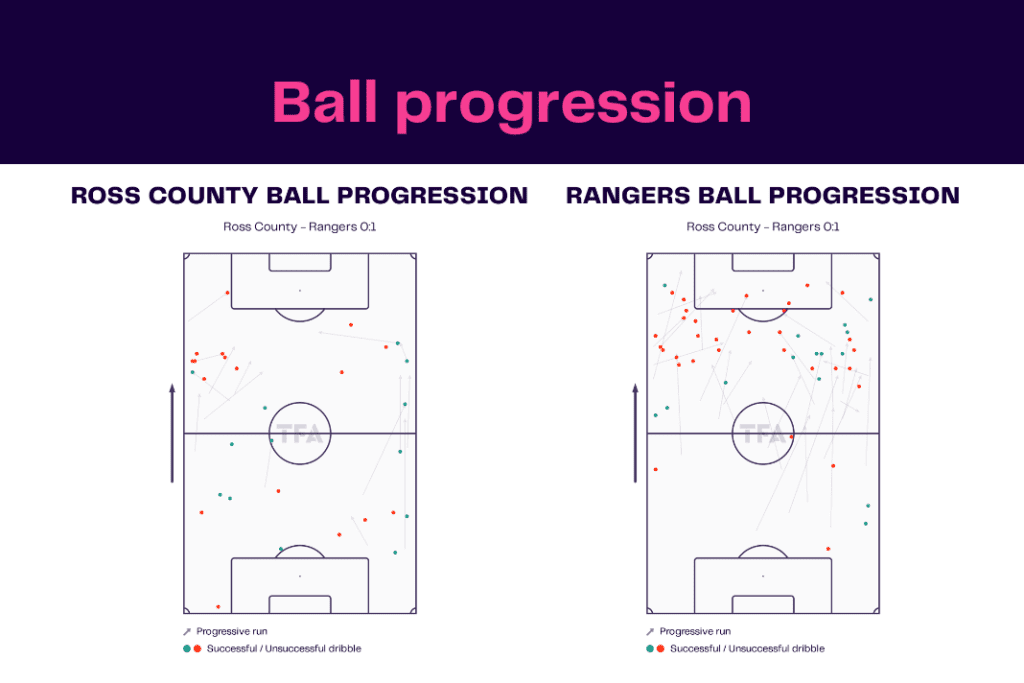 Ball progression

ROSS COUNTY BALL PROGRESSION

Ross County - Rangers 0:1

TFA

Progressive run

Successful / Unsuccessful dribble

RANGERS BALL PROGRESSION

Ross County - Rangers 0:1

TFA

Progressive run

Successful / Unsuccessful dribble